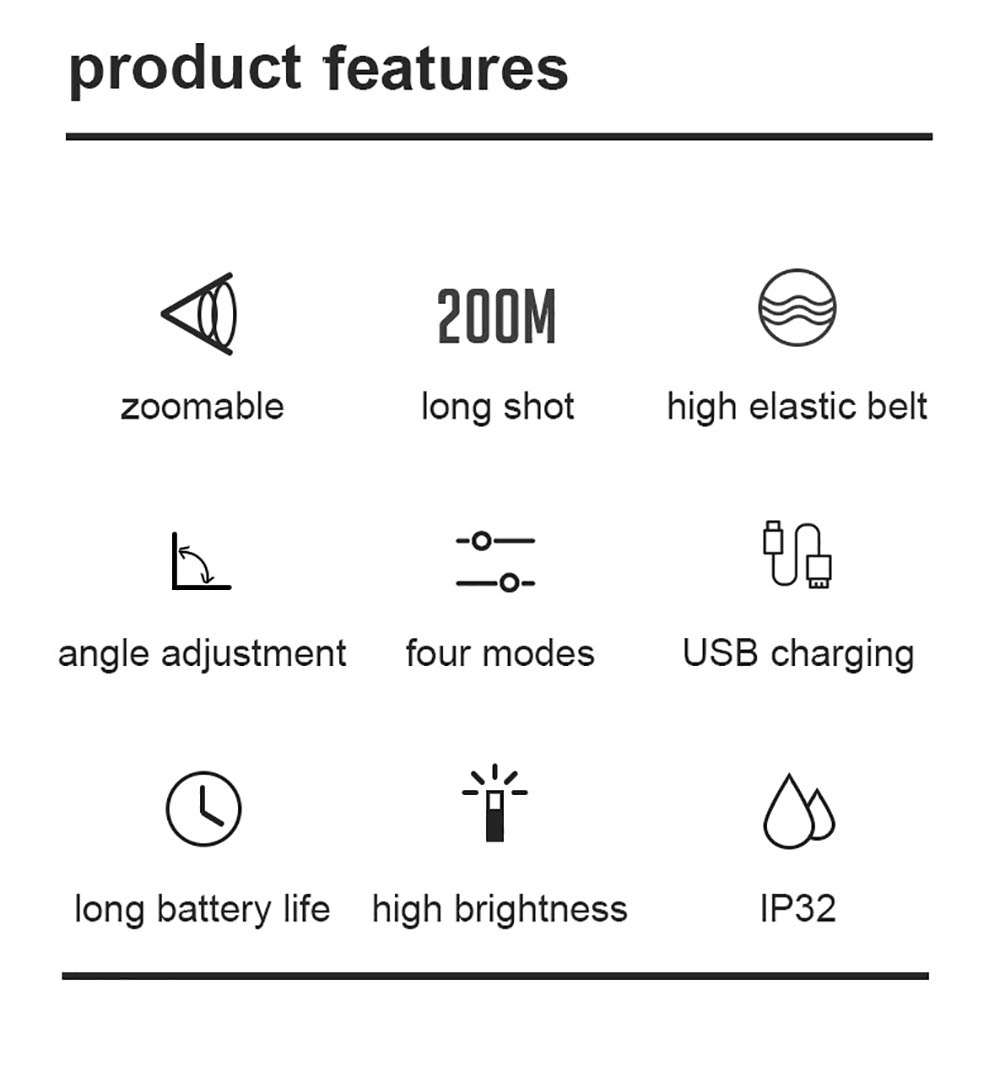 product features

zoomable

200M

long shot

high elastic belt

angle adjustment

four modes

USB charging

long battery life

high brightness

IP32